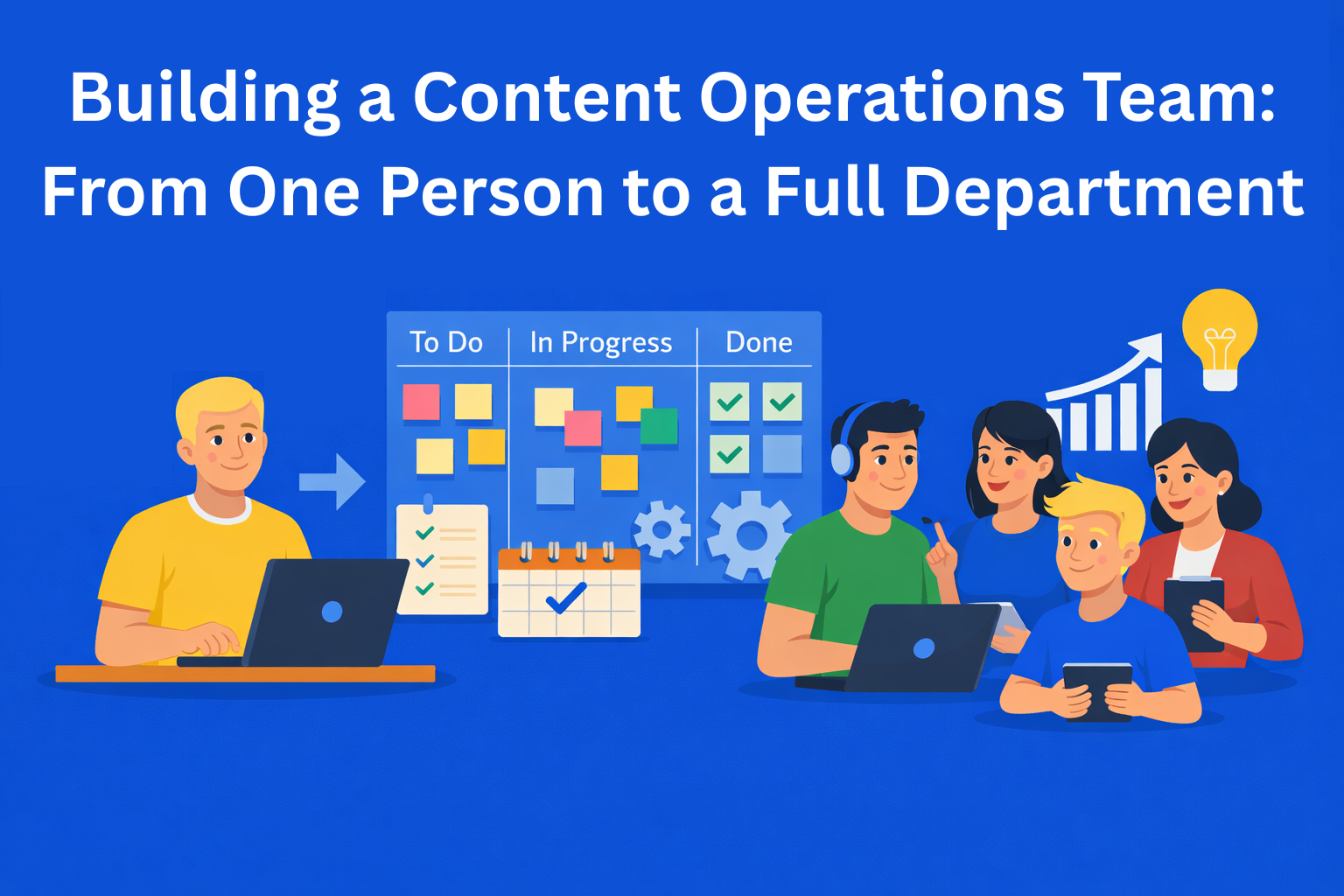 Building a Content Operations Team: From One Person to a Full Department

To Do
In Progress
Done